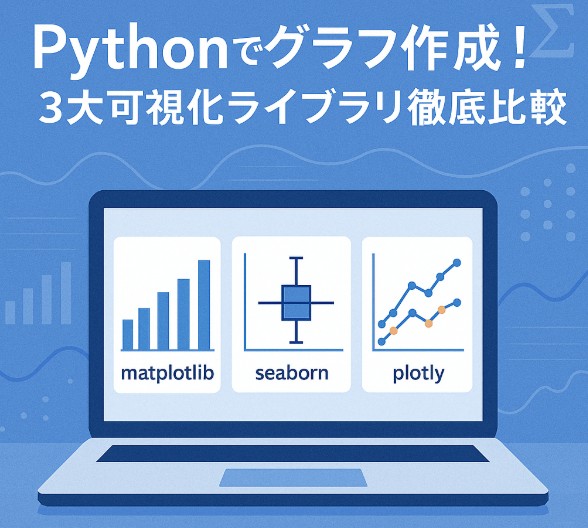 Pythonでグラフ作成！
3大可視化ライブラリ徹底比較

Σ

matplotlib

seaborn

plotly